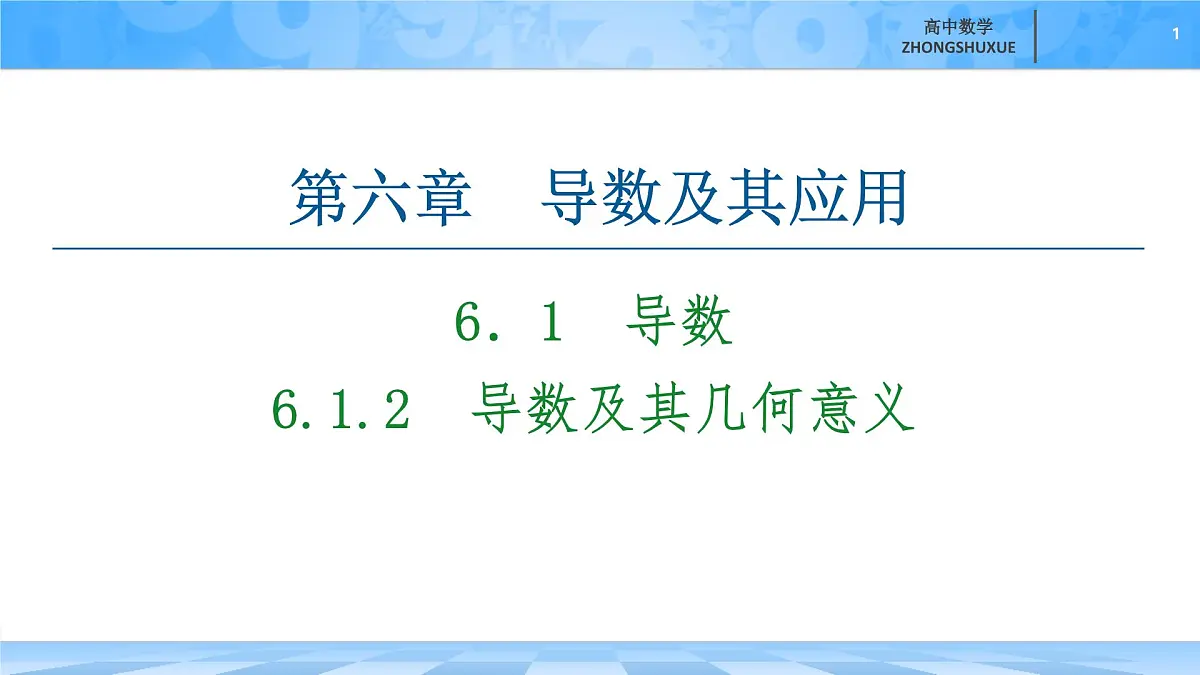 高中数学
ZHONGSHUXUE

1

第六章　导数及其应用

6．1　导数

6.1.2　导数及其几何意义